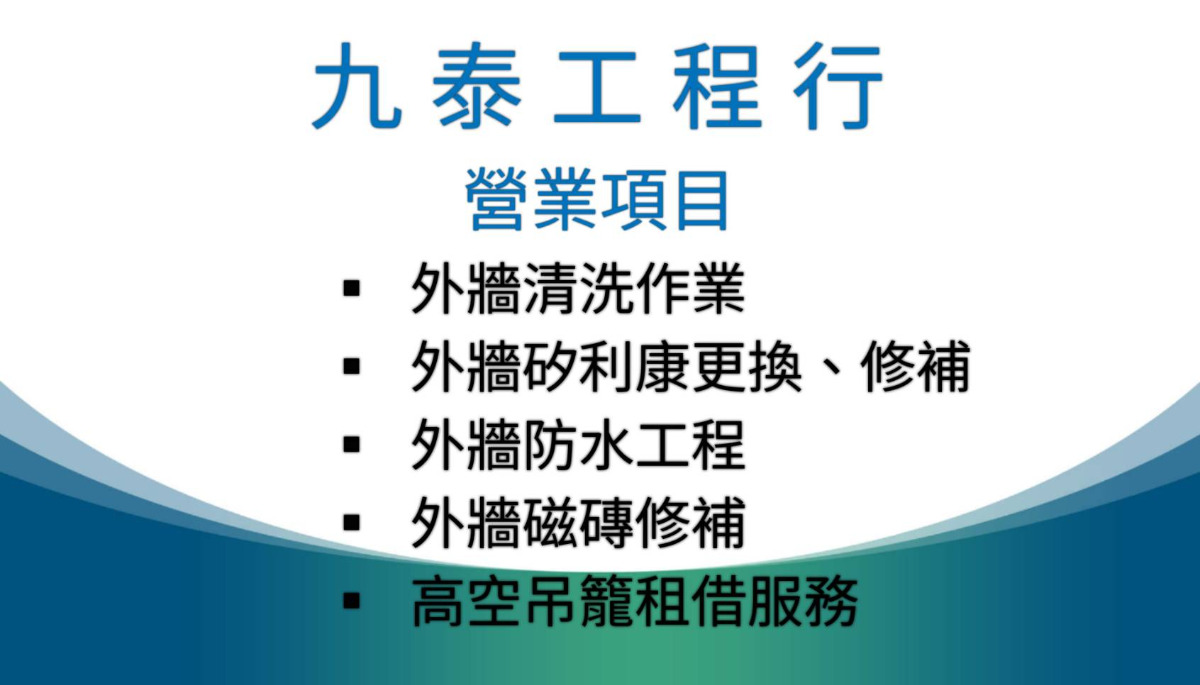 九泰工程行

營業項目

▪ 外牆清洗作業
▪ 外牆矽利康更換、修補
▪ 外牆防水工程
▪ 外牆磁磚修補
▪ 高空吊籠租借服務